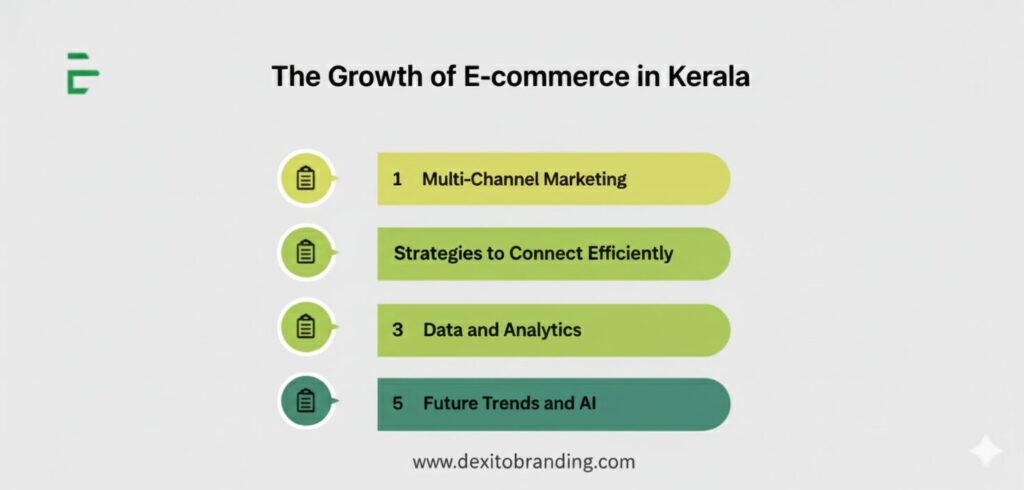 The Growth of E-commerce in Kerala

1 Multi-Channel Marketing

Strategies to Connect Efficiently

3 Data and Analytics

5 Future Trends and AI

www.dexitobranding.com